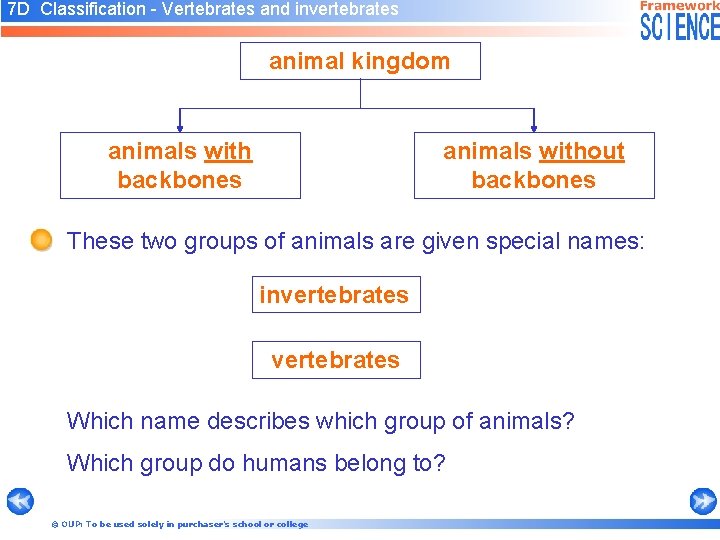 7D Classification - Vertebrates and invertebrates

Framework SCIENCE

animal kingdom

animals with backbones

animals without backbones

These two groups of animals are given special names:

invertebrates

vertebrates

Which name describes which group of animals?

Which group do humans belong to?

© OUP: To be used solely in purchaser's school or college